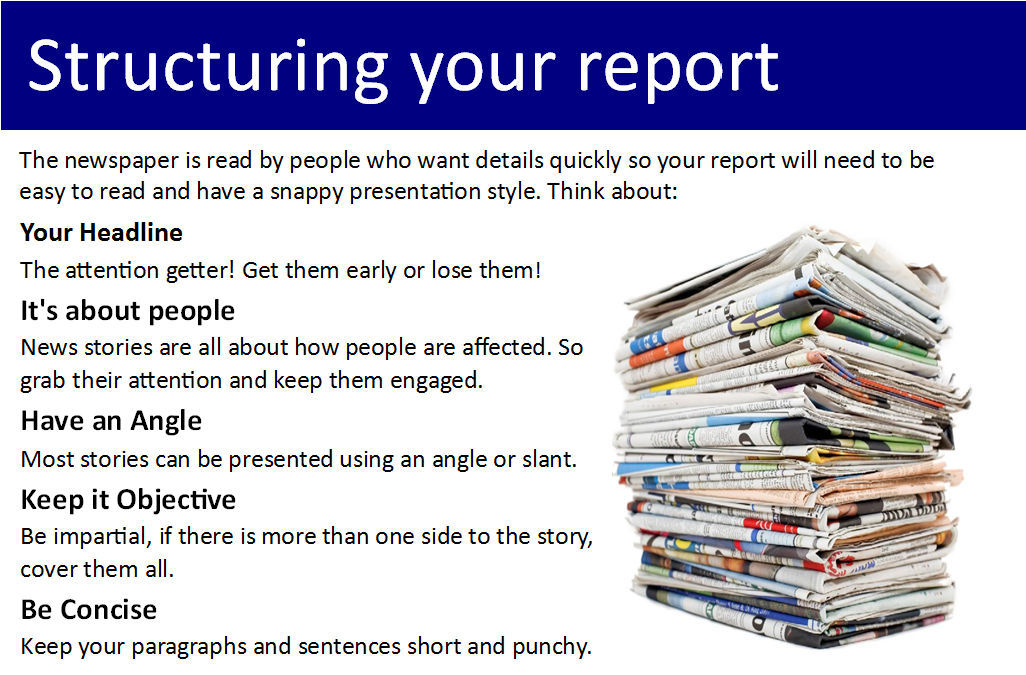 Structuring your report

The newspaper is read by people who want details quickly so your report will need to be easy to read and have a snappy presentation style. Think about:

Your Headline

The attention getter! Get them early or lose them!

It's about people

News stories are all about how people are affected. So grab their attention and keep them engaged.

Have an Angle

Most stories can be presented using an angle or slant.

Keep it Objective

Be impartial, if there is more than one side to the story, cover them all.

Be Concise

Keep your paragraphs and sentences short and punchy.